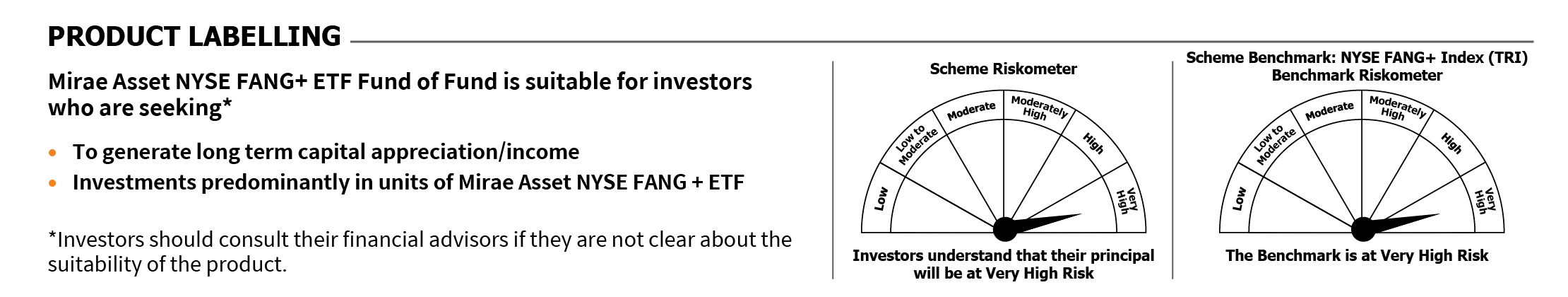 PRODUCT LABELLING

Mirae Asset NYSE FANG+ ETF Fund of Fund is suitable for investors who are seeking*

• To generate long term capital appreciation/income
• Investments predominantly in units of Mirae Asset NYSE FANG + ETF

*Investors should consult their financial advisors if they are not clear about the suitability of the product.

Scheme Riskometer

Low
Low to Moderate
Moderate
Moderately High
High
Very High

Investors understand that their principal will be at Very High Risk

Scheme Benchmark: NYSE FANG+ Index (TRI)
Benchmark Riskometer

Low
Low to Moderate
Moderate
Moderately High
High
Very High

The Benchmark is at Very High Risk